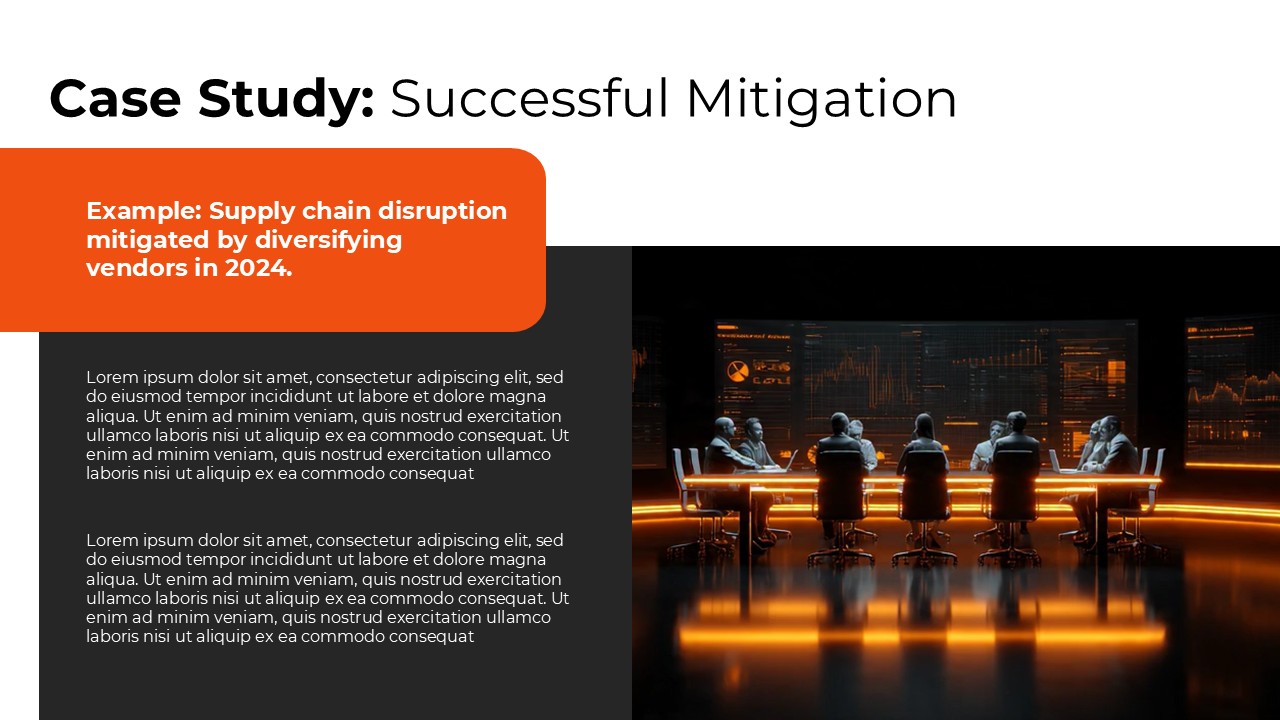 Case Study: Successful Mitigation

Example: Supply chain disruption mitigated by diversifying vendors in 2024.

Lorem ipsum dolor sit amet, consectetur adipiscing elit, sed do eiusmod tempor incididunt ut labore et dolore magna aliqua. Ut enim ad minim veniam, quis nostrud exercitation ullamco laboris nisi ut aliquip ex ea commodo consequat. Ut enim ad minim veniam, quis nostrud exercitation ullamco laboris nisi ut aliquip ex ea commodo consequat

Lorem ipsum dolor sit amet, consectetur adipiscing elit, sed do eiusmod tempor incididunt ut labore et dolore magna aliqua. Ut enim ad minim veniam, quis nostrud exercitation ullamco laboris nisi ut aliquip ex ea commodo consequat. Ut enim ad minim veniam, quis nostrud exercitation ullamco laboris nisi ut aliquip ex ea commodo consequat